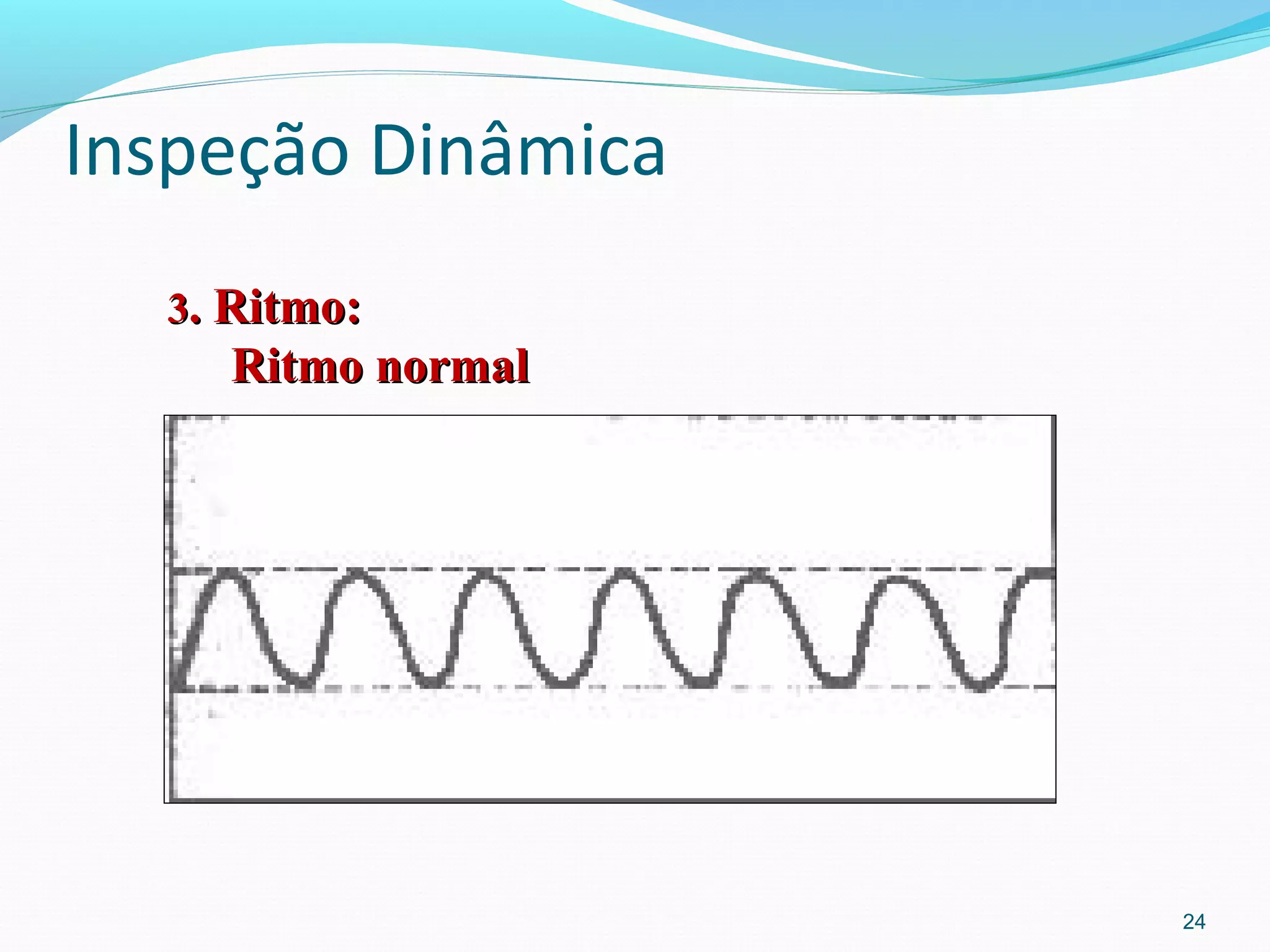 Inspeção Dinâmica

3. Ritmo:
Ritmo normal

24